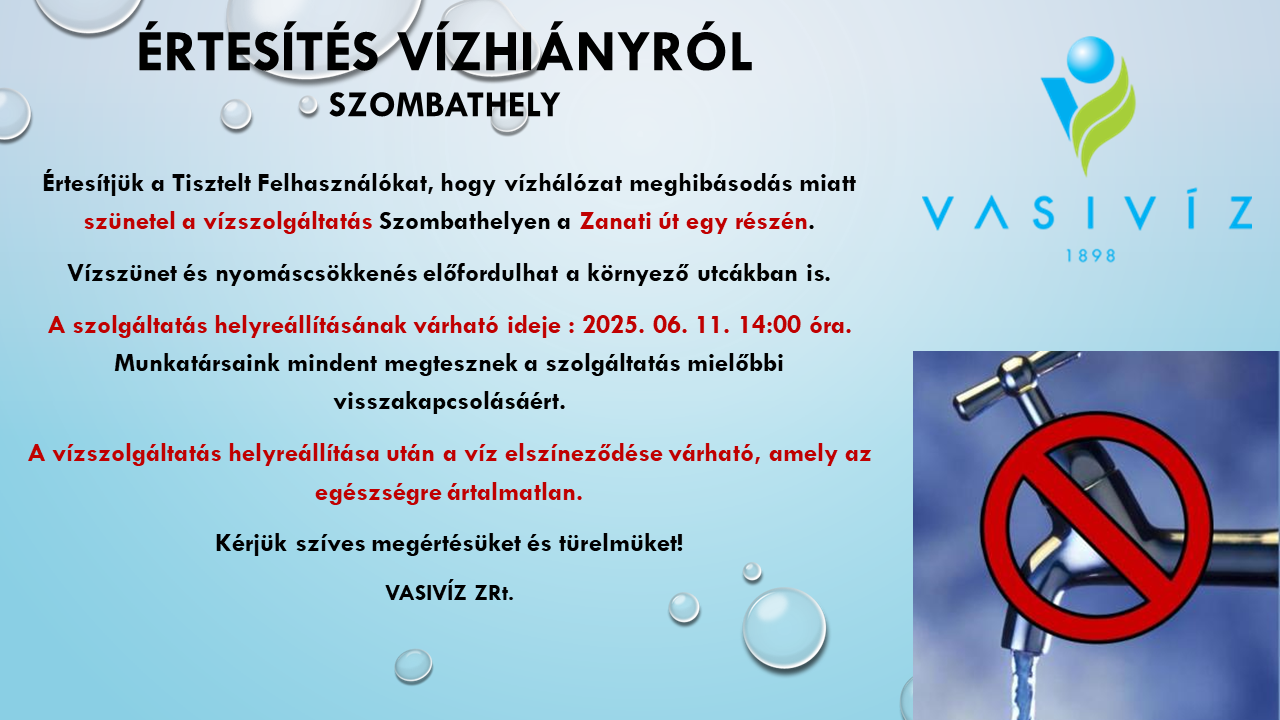 ÉRTESÍTÉS VÍZHIÁNYRÓL
SZOMBATHELY

Értesítjük a Tisztelt Felhasználókat, hogy vízhálózat meghibásodás miatt szünetel a vízszolgáltatás Szombathelyen a Zanati út egy részén.

Vízszünet és nyomáscsökkenés előfordulhat a környező utcákban is.

A szolgáltatás helyreállításának várható ideje : 2025. 06. 11. 14:00 óra. Munkatársaink mindent megtesznek a szolgáltatás mielőbbi visszakapcsolásáért.

A vízszolgáltatás helyreállítása után a víz elszíneződése várható, amely az egészségre ártalmatlan.

Kérjük szíves megértésüket és türelmüket!

VASIVÍZ ZRt.

VASIVÍZ
1898